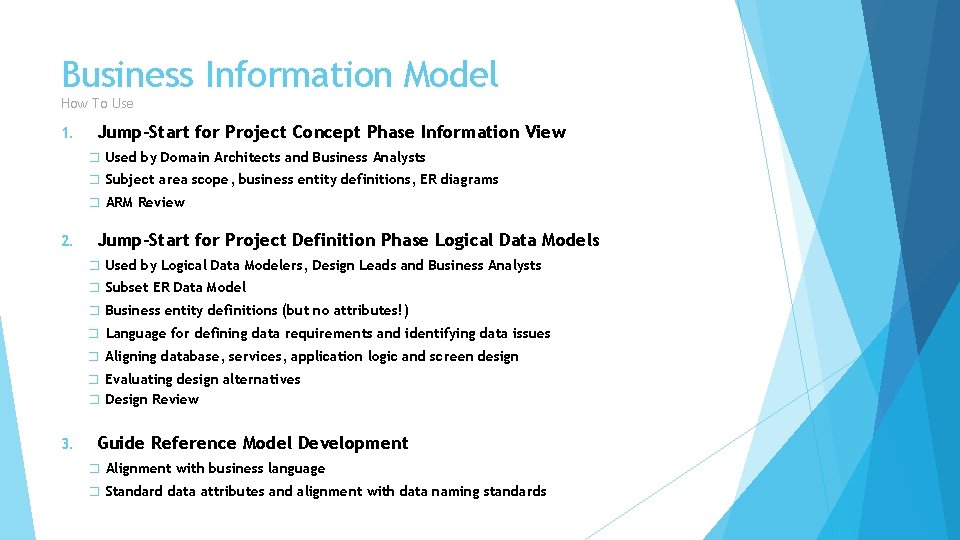 Business Information Model
How To Use

1. Jump-Start for Project Concept Phase Information View
� Used by Domain Architects and Business Analysts
� Subject area scope, business entity definitions, ER diagrams
� ARM Review

2. Jump-Start for Project Definition Phase Logical Data Models
� Used by Logical Data Modelers, Design Leads and Business Analysts
� Subset ER Data Model
� Business entity definitions (but no attributes!)
� Language for defining data requirements and identifying data issues
� Aligning database, services, application logic and screen design
� Evaluating design alternatives
� Design Review

3. Guide Reference Model Development
� Alignment with business language
� Standard data attributes and alignment with data naming standards